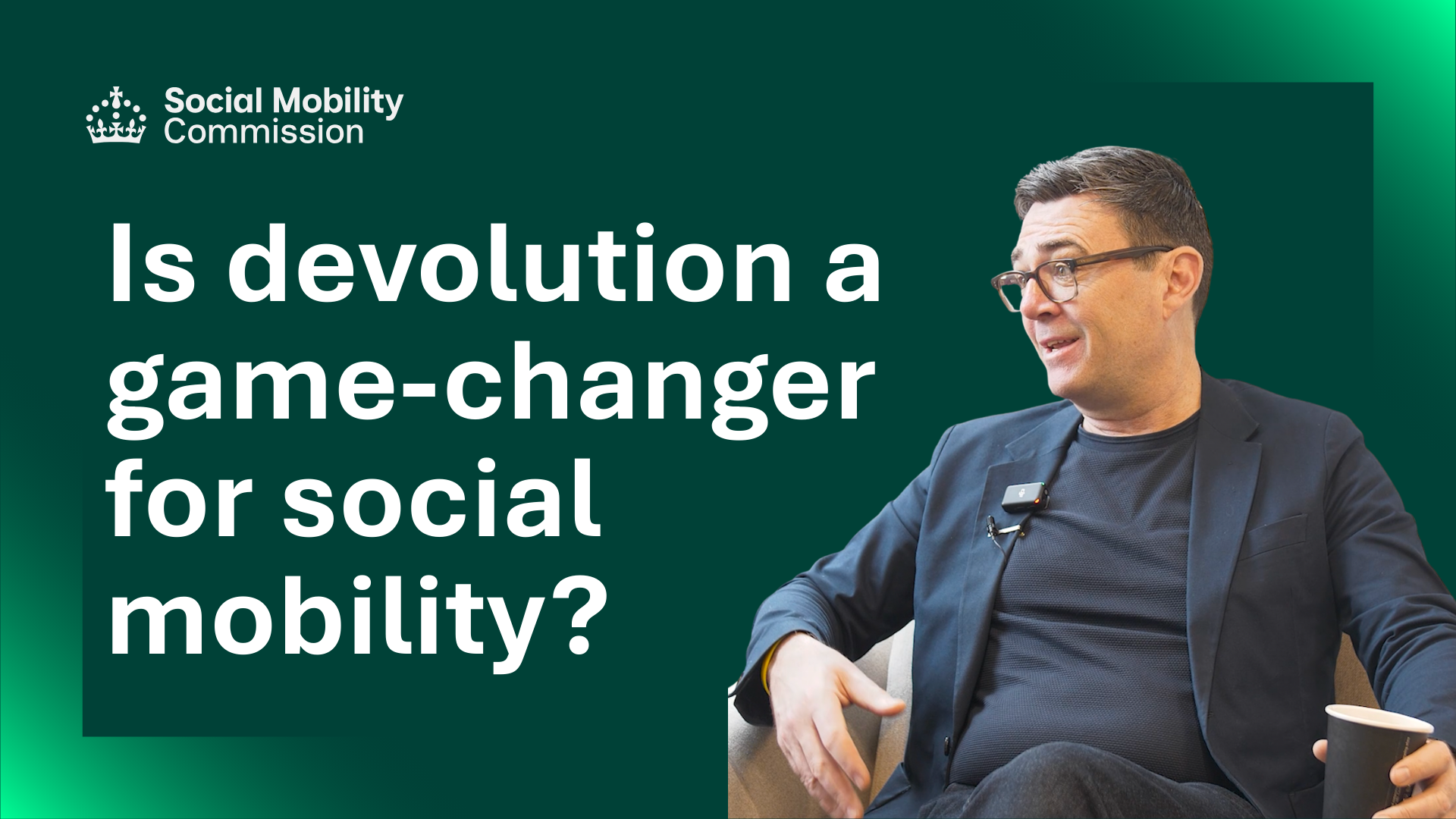 Social Mobility Commission

Is devolution a game-changer for social mobility?